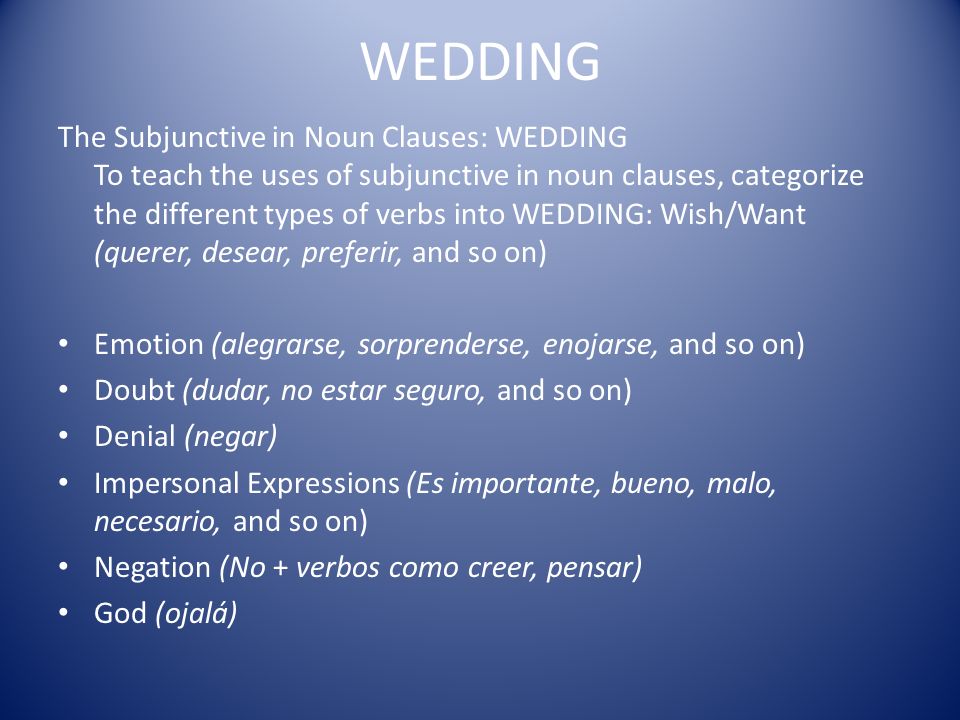 WEDDING

The Subjunctive in Noun Clauses: WEDDING
To teach the uses of subjunctive in noun clauses, categorize the different types of verbs into WEDDING: Wish/Want (querer, desear, preferir, and so on)

• Emotion (alegrarse, sorprenderse, enojarse, and so on)
• Doubt (dudar, no estar seguro, and so on)
• Denial (negar)
• Impersonal Expressions (Es importante, bueno, malo, necesario, and so on)
• Negation (No + verbos como creer, pensar)
• God (ojalá)